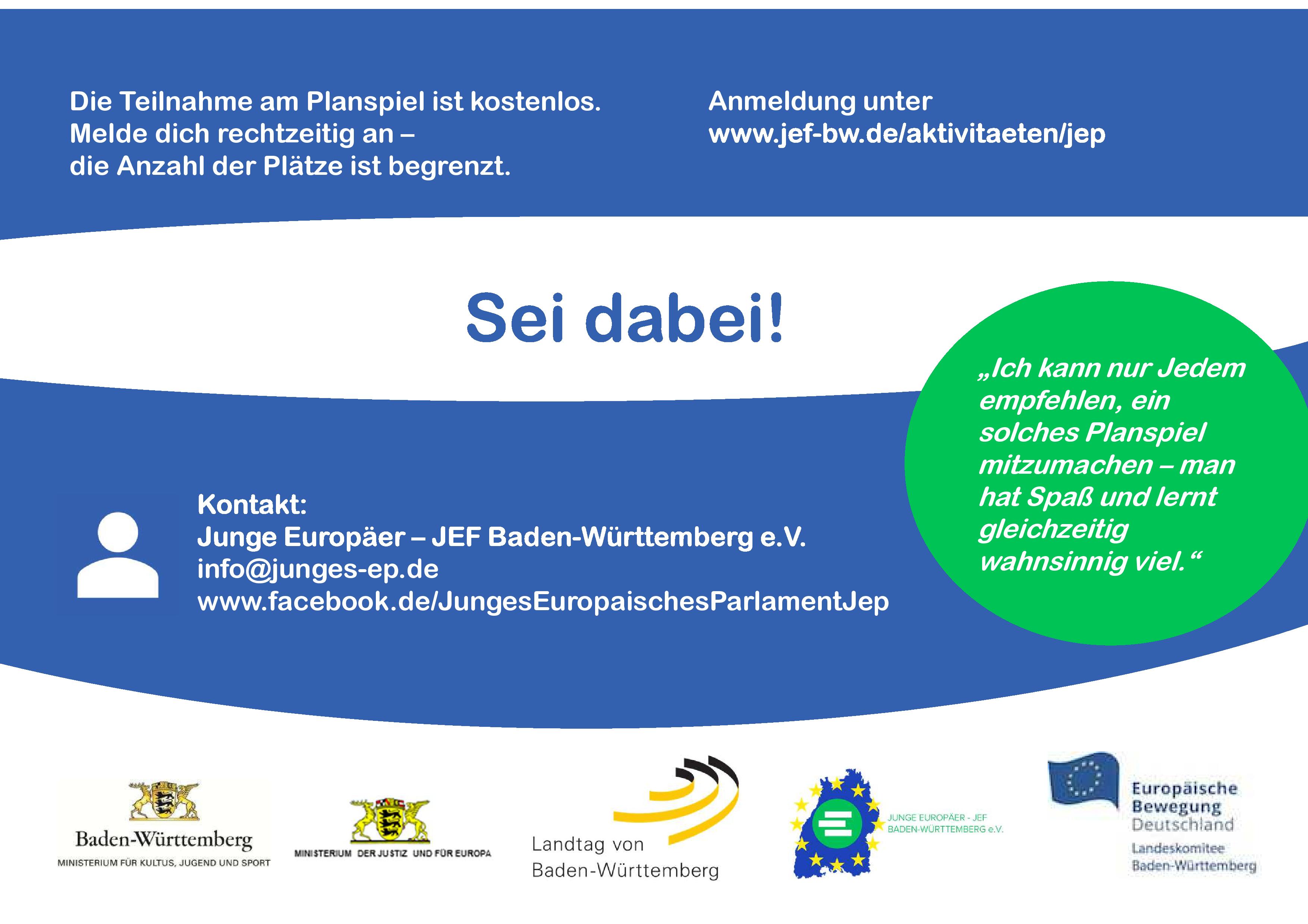 Die Teilnahme am Planspiel ist kostenlos.
Melde dich rechtzeitig an –
die Anzahl der Plätze ist begrenzt.

Anmeldung unter
www.jef-bw.de/aktivitaeten/jep

Sei dabei!

„Ich kann nur Jedem empfehlen, ein solches Planspiel mitzumachen – man hat Spaß und lernt gleichzeitig wahnsinnig viel.“

Kontakt:
Junge Europäer – JEF Baden-Württemberg e.V.
info@junges-ep.de
www.facebook.de/JungesEuropaischesParlamentJep

Baden-Württemberg
MINISTERIUM FÜR KULTUS, JUGEND UND SPORT

MINISTERIUM DER JUSTIZ UND FÜR EUROPA

Landtag von Baden-Württemberg

JUNGE EUROPÄER - JEF BADEN-WÜRTTEMBERG e.V.

Europäische Bewegung Deutschland
Landeskomitee Baden-Württemberg